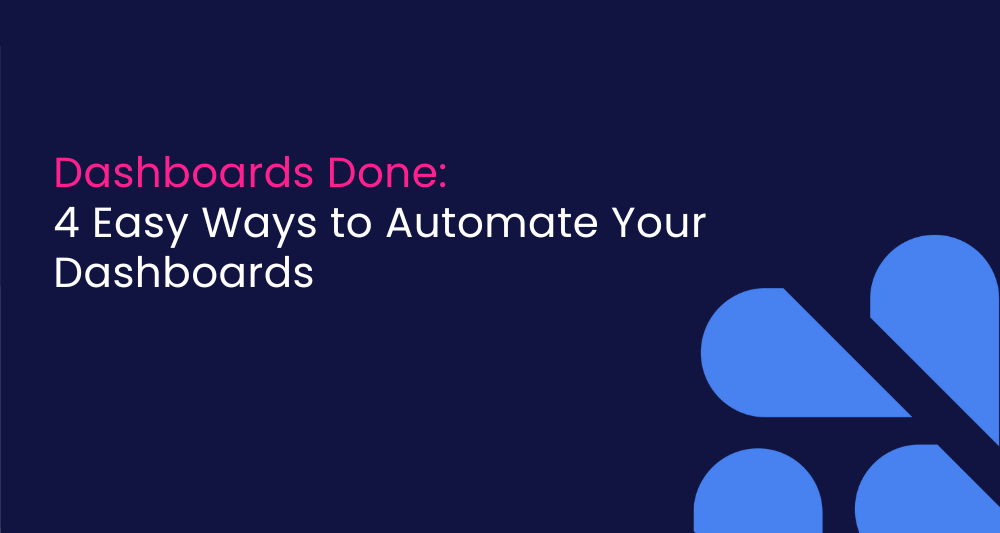 Dashboards Done:
4 Easy Ways to Automate Your Dashboards